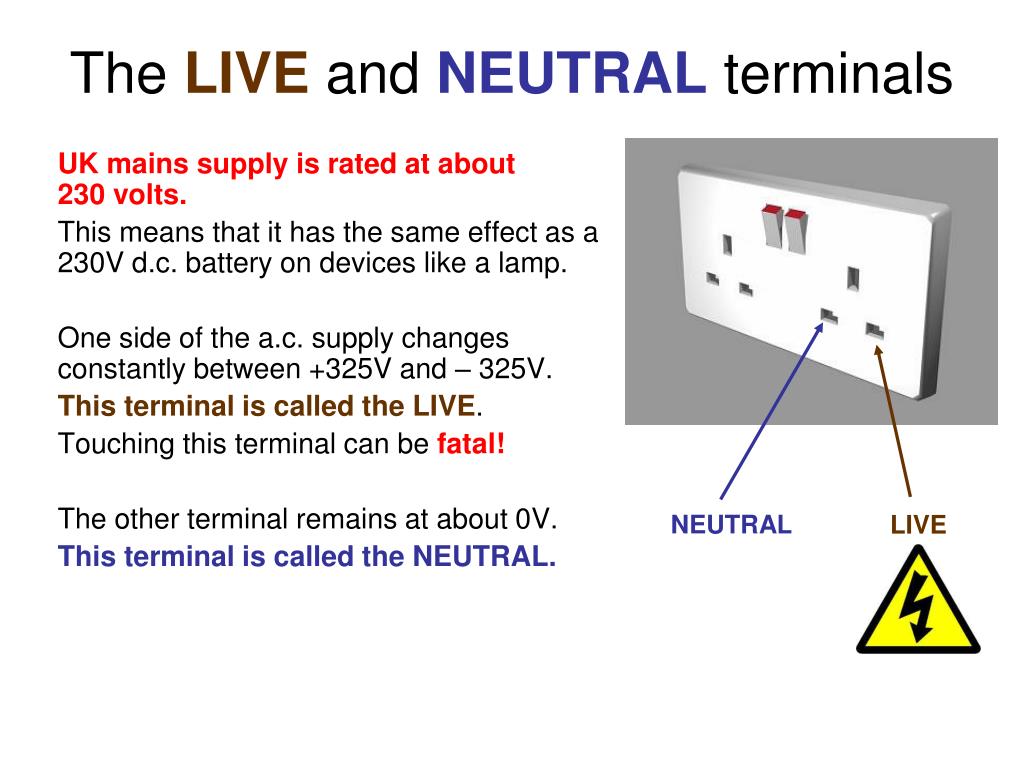 The LIVE and NEUTRAL terminals

UK mains supply is rated at about 230 volts.

This means that it has the same effect as a 230V d.c. battery on devices like a lamp.

One side of the a.c. supply changes constantly between +325V and – 325V.

This terminal is called the LIVE.

Touching this terminal can be fatal!

The other terminal remains at about 0V.

This terminal is called the NEUTRAL.

NEUTRAL

LIVE